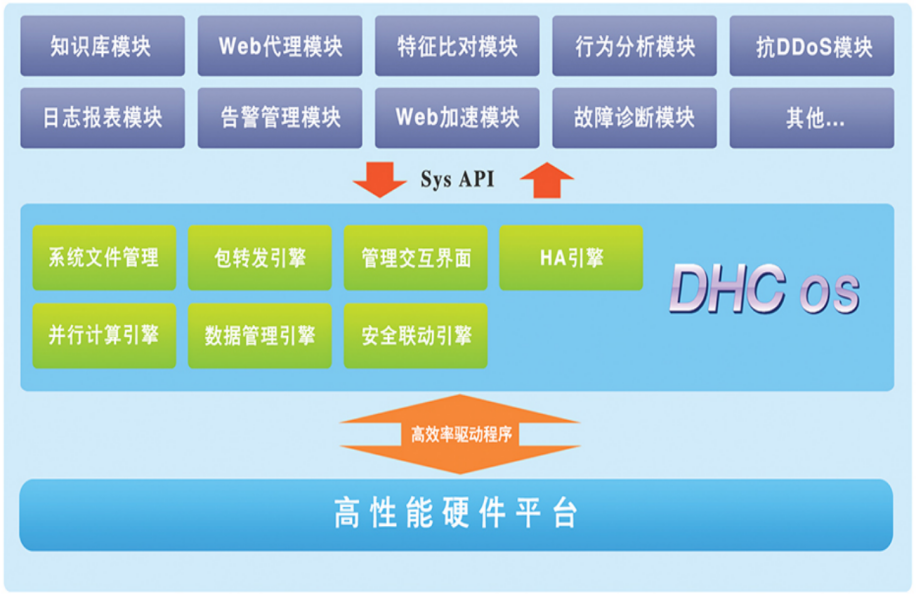 知识库模块
Web代理模块
特征比对模块
行为分析模块
抗DDoS模块
日志报表模块
告警管理模块
Web加速模块
故障诊断模块
其他...

Sys API

系统文件管理
包转发引擎
管理交互界面
HA引擎
并行计算引擎
数据管理引擎
安全联动引擎

DHC os

高效率驱动程序

高性能硬件平台